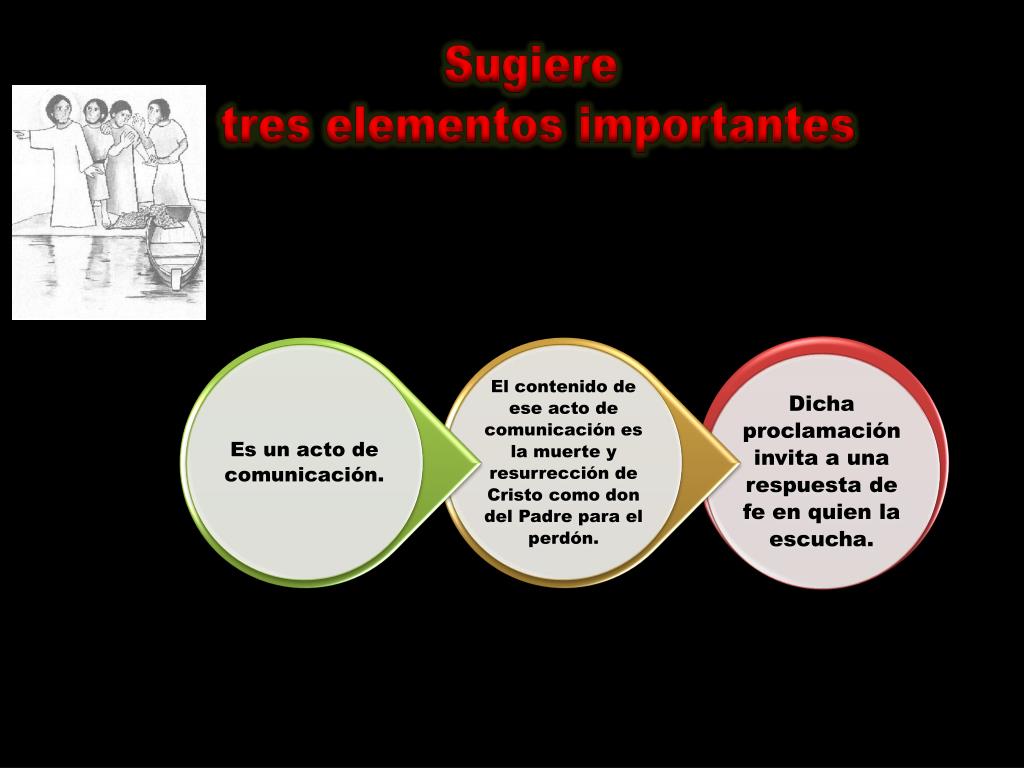 Sugiere
tres elementos importantes

Es un acto de comunicación.

El contenido de ese acto de comunicación es la muerte y resurrección de Cristo como don del Padre para el perdón.

Dicha proclamación invita a una respuesta de fe en quien la escucha.